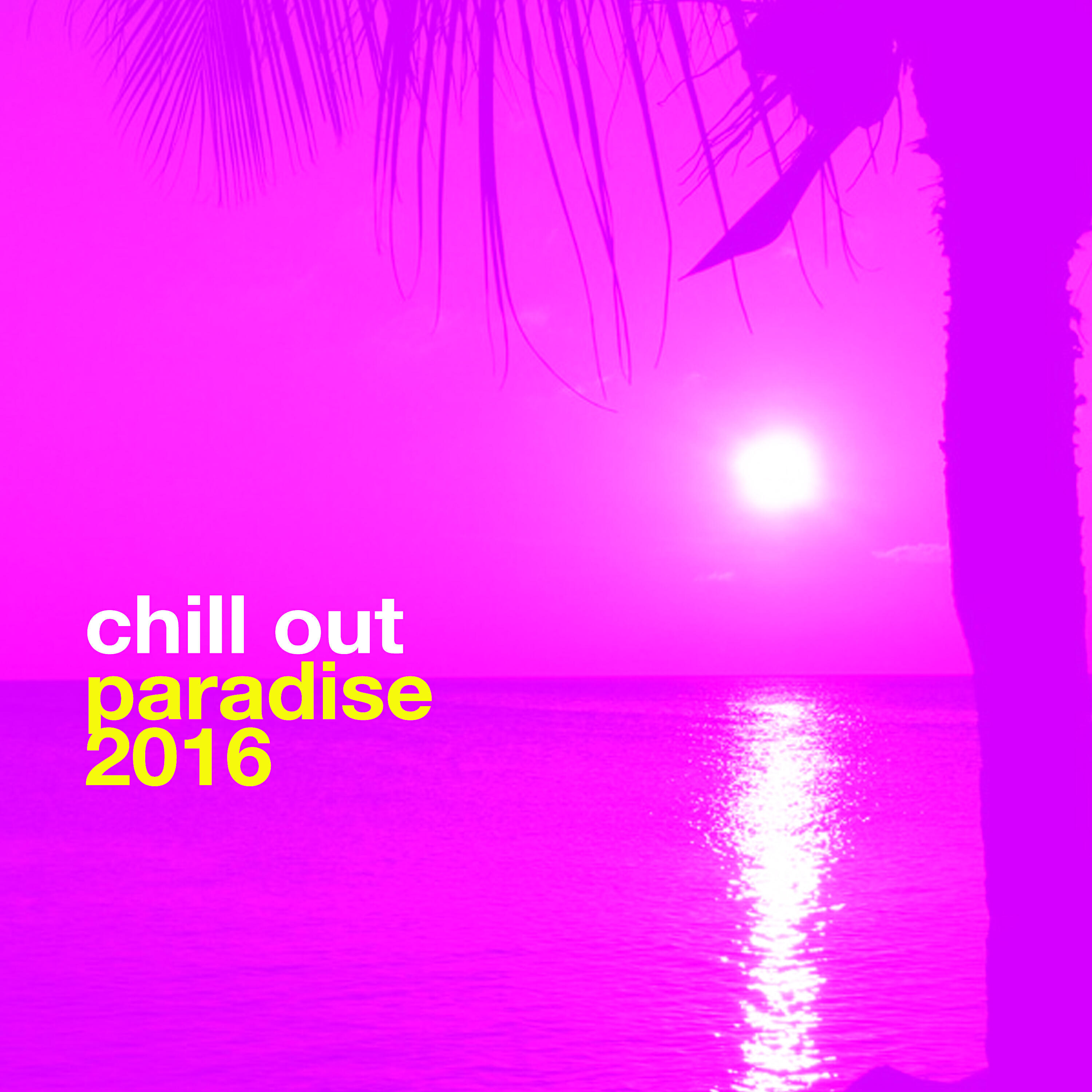 chill out
paradise
2016